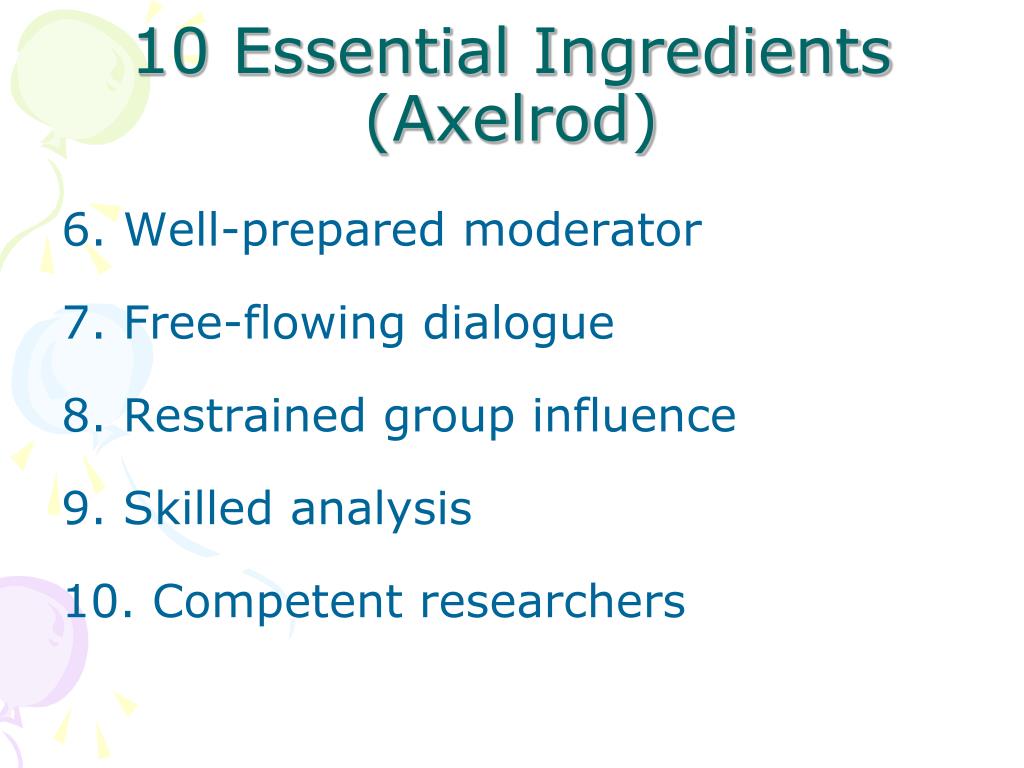 10 Essential Ingredients (Axelrod)

6. Well-prepared moderator

7. Free-flowing dialogue

8. Restrained group influence

9. Skilled analysis

10. Competent researchers